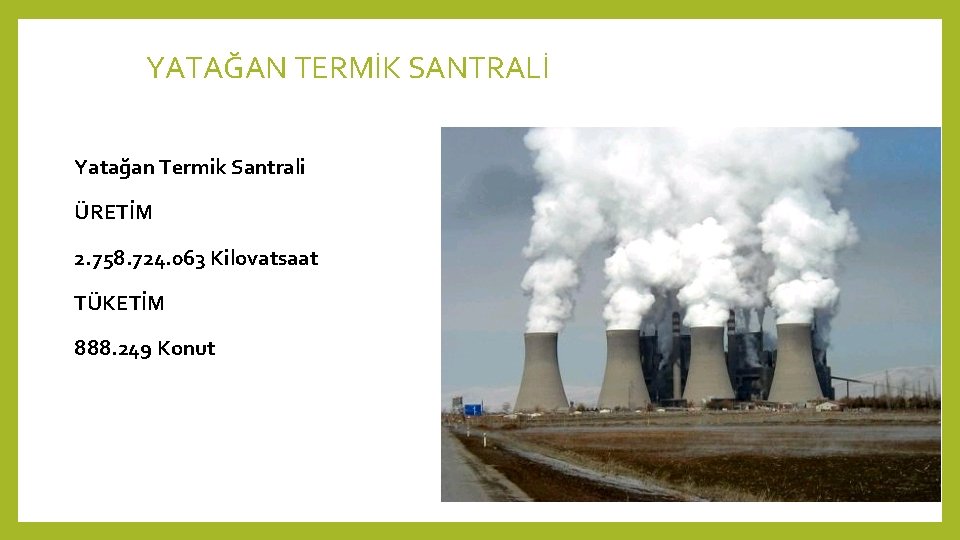 YATAĞAN TERMİK SANTRALİ

Yatağan Termik Santrali

ÜRETİM

2.758.724.063 Kilovatsaat

TÜKETİM

888.249 Konut